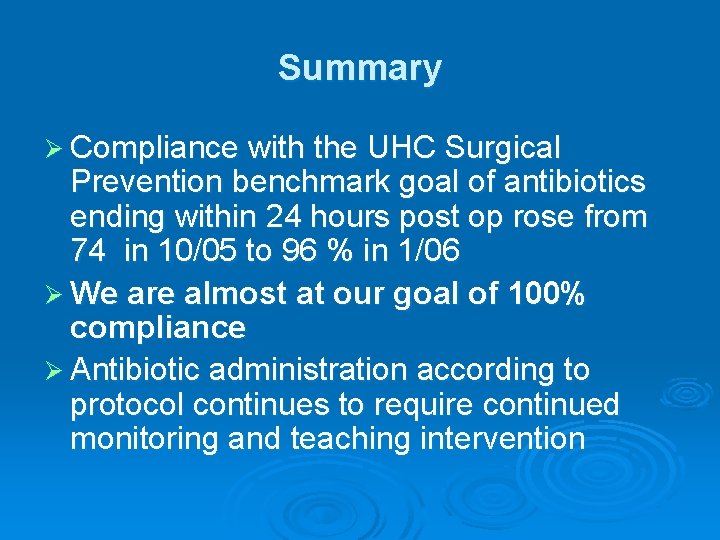 Summary

➢ Compliance with the UHC Surgical Prevention benchmark goal of antibiotics ending within 24 hours post op rose from 74  in 10/05 to 96 % in 1/06

➢ We are almost at our goal of 100% compliance

➢ Antibiotic administration according to protocol continues to require continued monitoring and teaching intervention